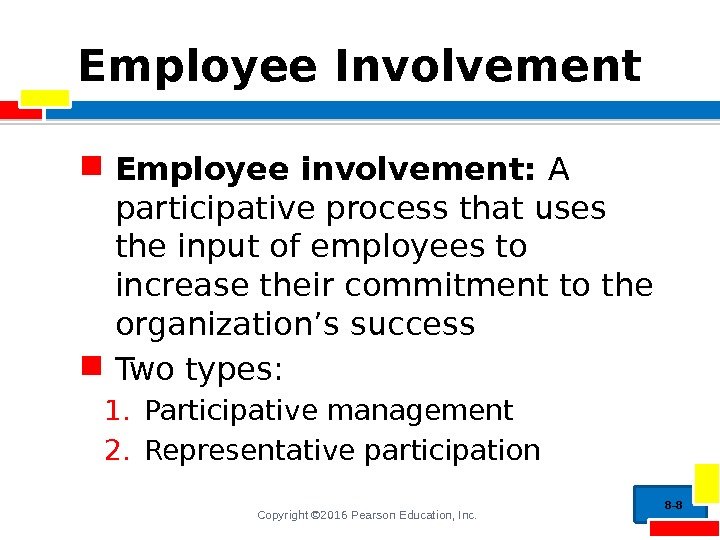 Employee Involvement

Employee involvement: A participative process that uses the input of employees to increase their commitment to the organization’s success

Two types:

1. Participative management
2. Representative participation

Copyright ©2016 Pearson Education, Inc.

8-8